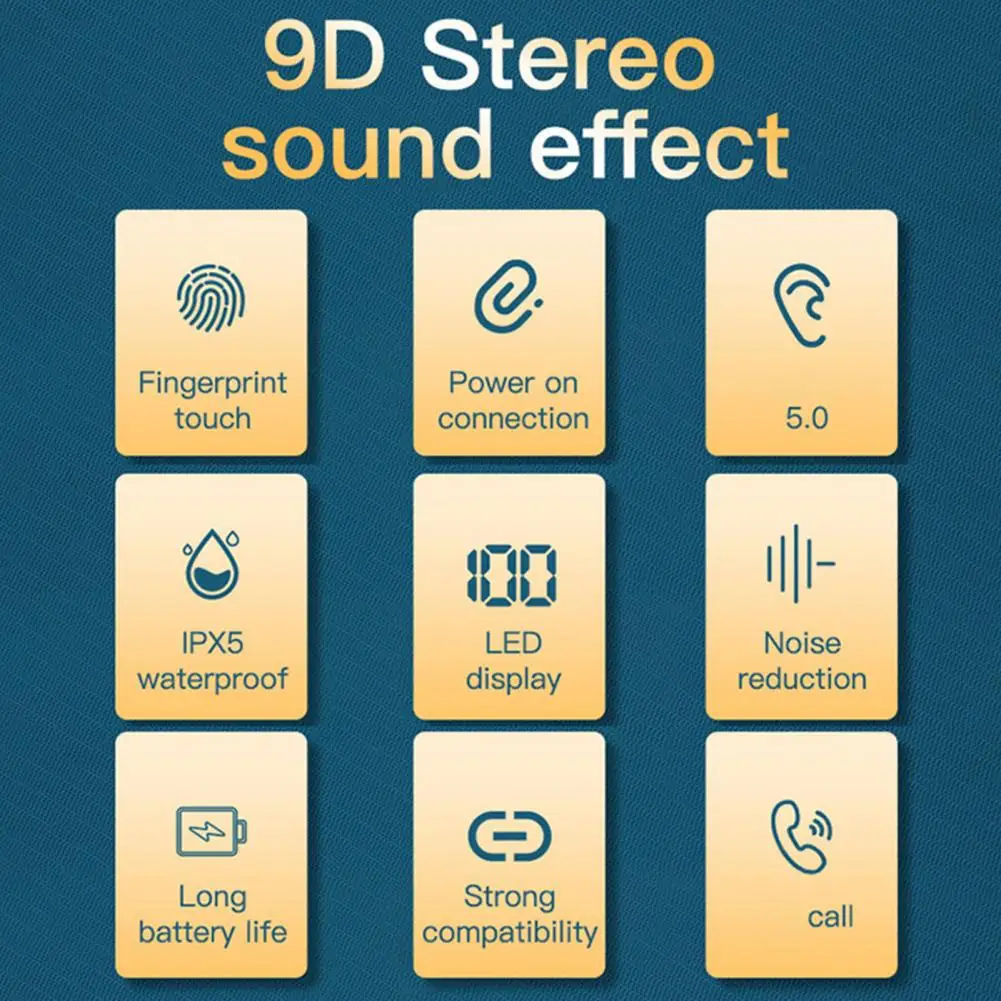 9D Stereo sound effect

Fingerprint touch

Power on connection

5.0

IPX5 waterproof

100

LED display

Noise reduction

Long battery life

Strong compatibility

call